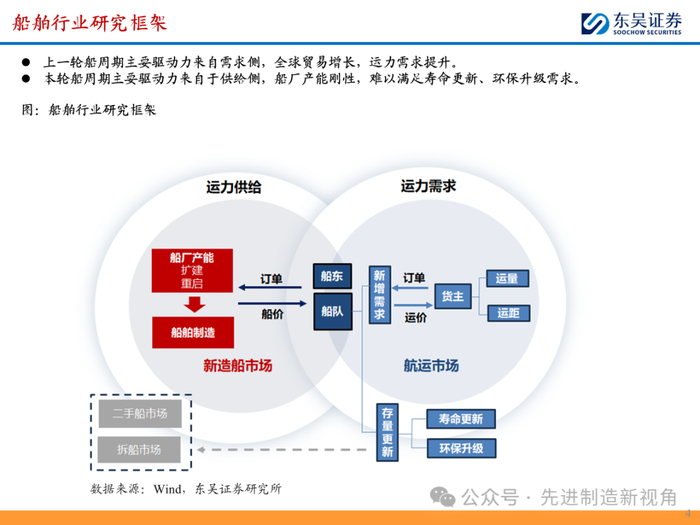 船舶行业研究框架

东吴证券
SOOCHOW SECURITIES

● 上一轮船周期主要驱动力来自需求侧，全球贸易增长，运力需求提升。
● 本轮船周期主要驱动力来自于供给侧，船厂产能刚性，难以满足寿命更新、环保升级需求。

图：船舶行业研究框架

运力供给

运力需求

船厂产能
扩建
重启

船舶制造

订单

船价

船东

船队

新增需求

订单

运价

货主

运量

运距

新造船市场

航运市场

二手船市场

拆船市场

存量更新

寿命更新

环保升级

数据来源：Wind，东吴证券研究所

公众号 · 先进制造新视角

4